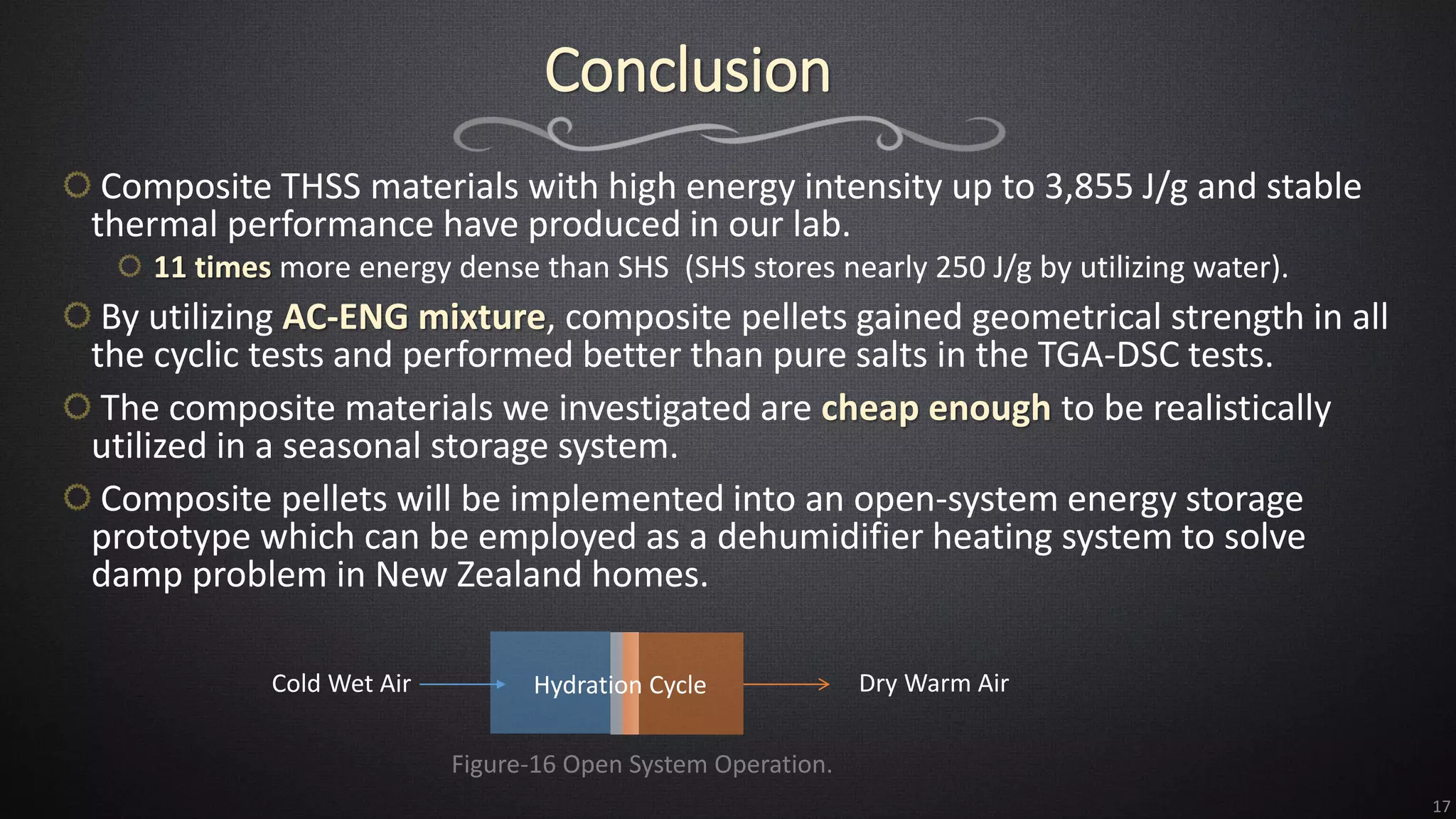 Conclusion

Composite THSS materials with high energy intensity up to 3,855 J/g and stable thermal performance have produced in our lab.

11 times more energy dense than SHS (SHS stores nearly 250 J/g by utilizing water).

By utilizing AC-ENG mixture, composite pellets gained geometrical strength in all the cyclic tests and performed better than pure salts in the TGA-DSC tests.

The composite materials we investigated are cheap enough to be realistically utilized in a seasonal storage system.

Composite pellets will be implemented into an open-system energy storage prototype which can be employed as a dehumidifier heating system to solve damp problem in New Zealand homes.

Cold Wet Air

Hydration Cycle

Dry Warm Air

Figure-16 Open System Operation.

17